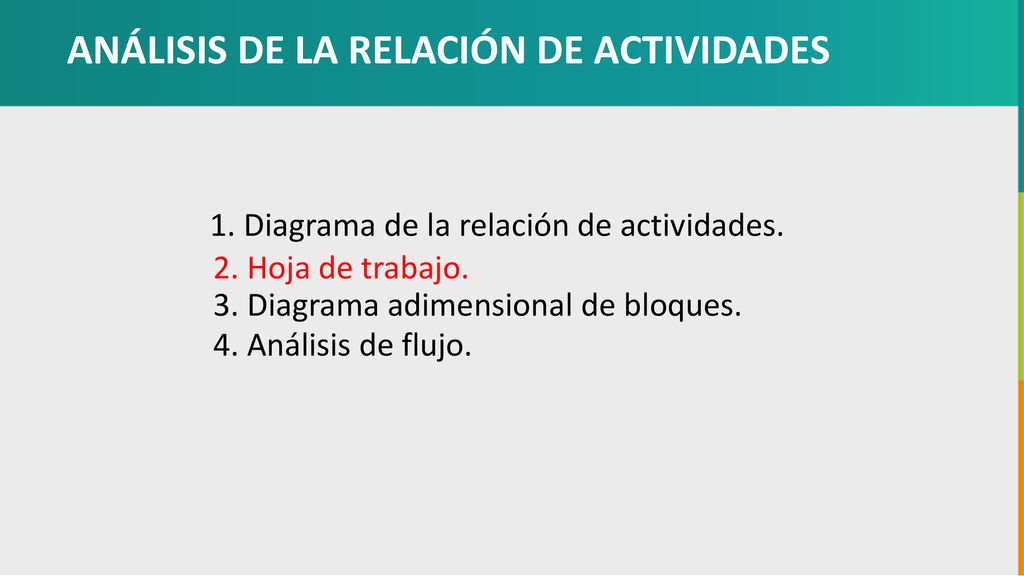 ANÁLISIS DE LA RELACIÓN DE ACTIVIDADES

1. Diagrama de la relación de actividades.
2. Hoja de trabajo.
3. Diagrama adimensional de bloques.
4. Análisis de flujo.